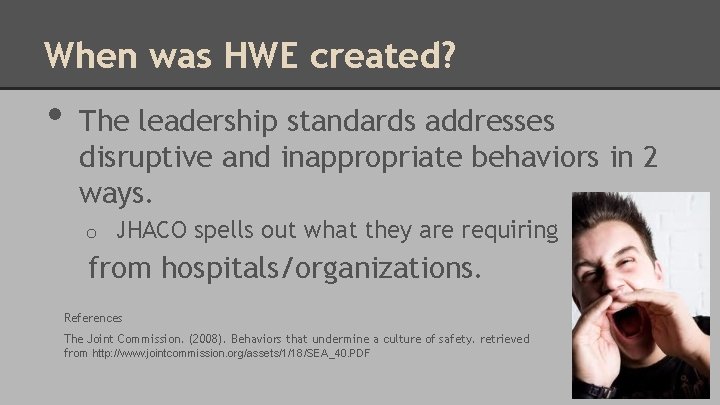 When was HWE created?

• The leadership standards addresses disruptive and inappropriate behaviors in 2 ways.

o JHACO spells out what they are requiring from hospitals/organizations.

References

The Joint Commission. (2008). Behaviors that undermine a culture of safety. retrieved from http://www.jointcommission.org/assets/1/18/SEA_40.PDF